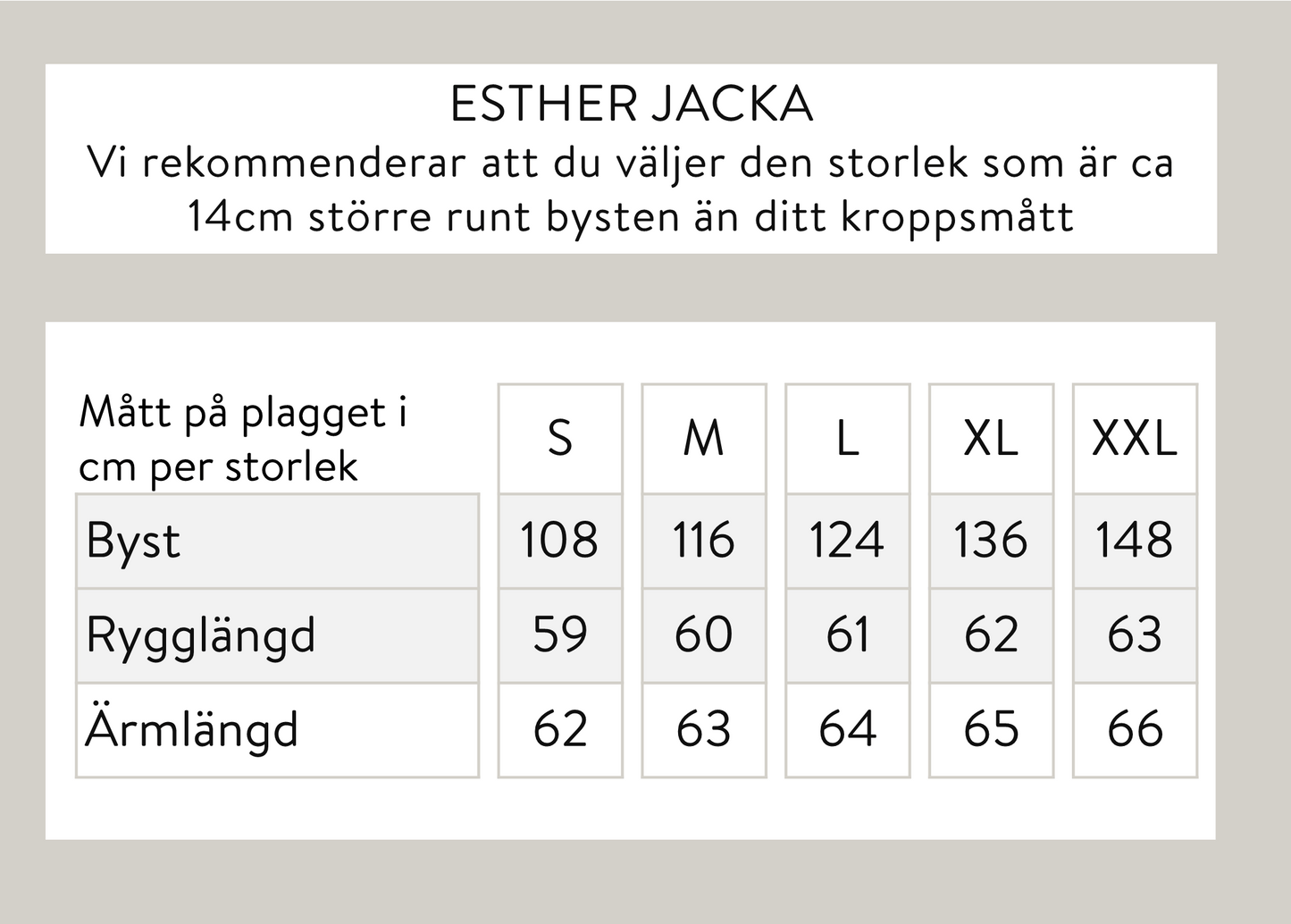 ESTHER JACKA
Vi rekommenderar att du väljer den storlek som är ca 14cm större runt bysten än ditt kroppsmått

| Mått på plagget i cm per storlek | S | M | L | XL | XXL |
|---|---|---|---|---|---|
| Byst | 108 | 116 | 124 | 136 | 148 |
| Rygglängd | 59 | 60 | 61 | 62 | 63 |
| Ärmlängd | 62 | 63 | 64 | 65 | 66 |